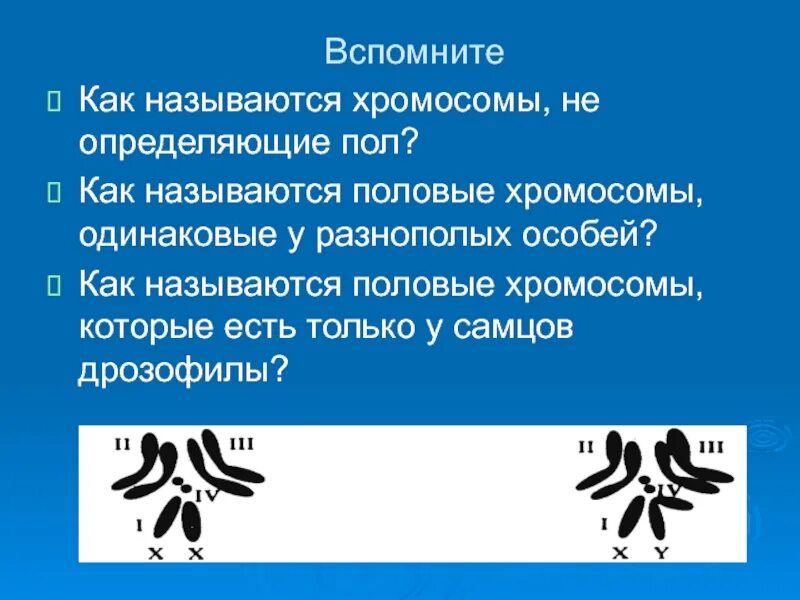 Вспомните

Как называются хромосомы, не определяющие пол?

Как называются половые хромосомы, одинаковые у разнополых особей?

Как называются половые хромосомы, которые есть только у самцов дрозофилы?

II III IV I X X

II III IV I X Y